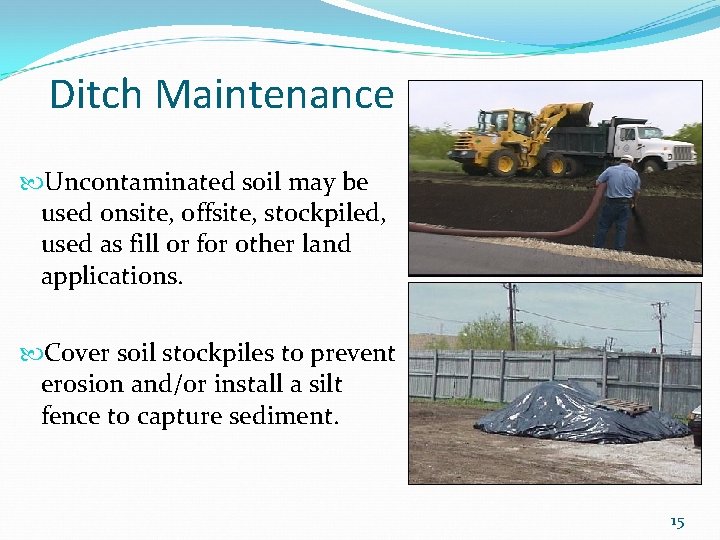 Ditch Maintenance

Uncontaminated soil may be used onsite, offsite, stockpiled, used as fill or for other land applications.

Cover soil stockpiles to prevent erosion and/or install a silt fence to capture sediment.

15